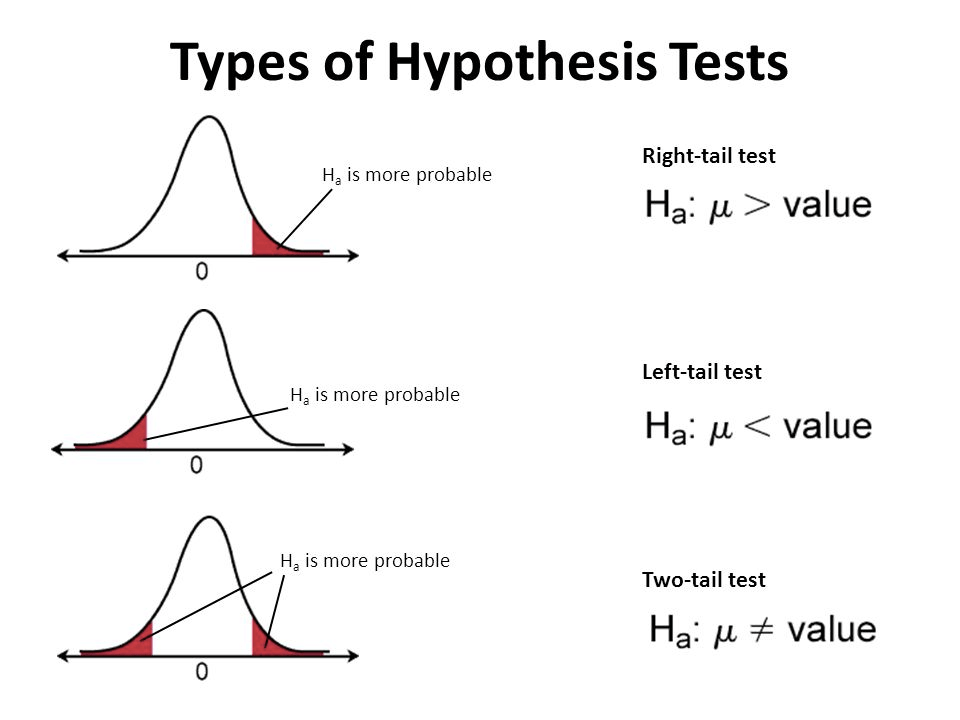 Types of Hypothesis Tests

$H_a$ is more probable

0

Right-tail test

$H_a$: $\mu >$ value

$H_a$ is more probable

0

Left-tail test

$H_a$: $\mu <$ value

$H_a$ is more probable

0

Two-tail test

$H_a$: $\mu \neq$ value